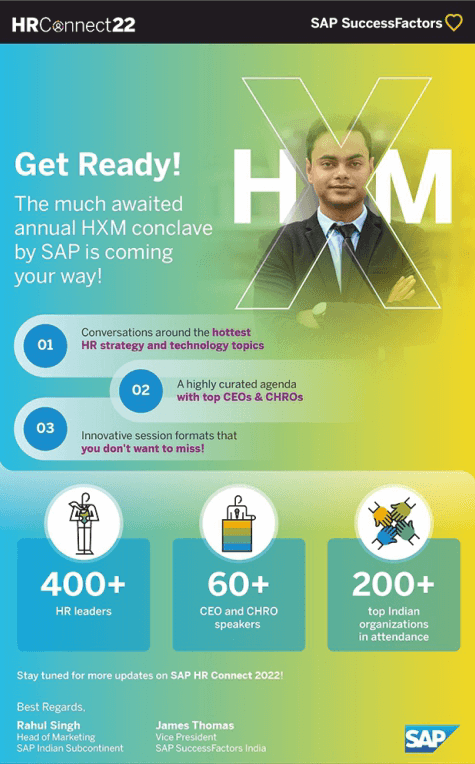 HRConnect22

SAP SuccessFactors

HXM

Get Ready!

The much awaited annual HXM conclave by SAP is coming your way!

01 Conversations around the hottest HR strategy and technology topics

02 A highly curated agenda with top CEOs & CHROs

03 Innovative session formats that you don't want to miss!

400+
HR leaders

60+
CEO and CHRO speakers

200+
top Indian organizations in attendance

Stay tuned for more updates on SAP HR Connect 2022!

Best Regards,

Rahul Singh
Head of Marketing
SAP Indian Subcontinent

James Thomas
Vice President
SAP SuccessFactors India

SAP